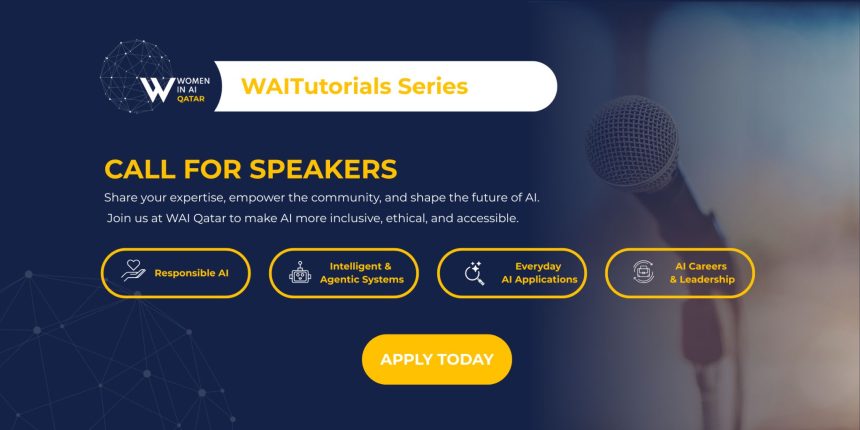 W WOMEN IN AI QATAR

WAITutorials Series

CALL FOR SPEAKERS

Share your expertise, empower the community, and shape the future of AI. Join us at WAI Qatar to make AI more inclusive, ethical, and accessible.

Responsible AI

Intelligent & Agentic Systems

Everyday AI Applications

AI Careers & Leadership

APPLY TODAY